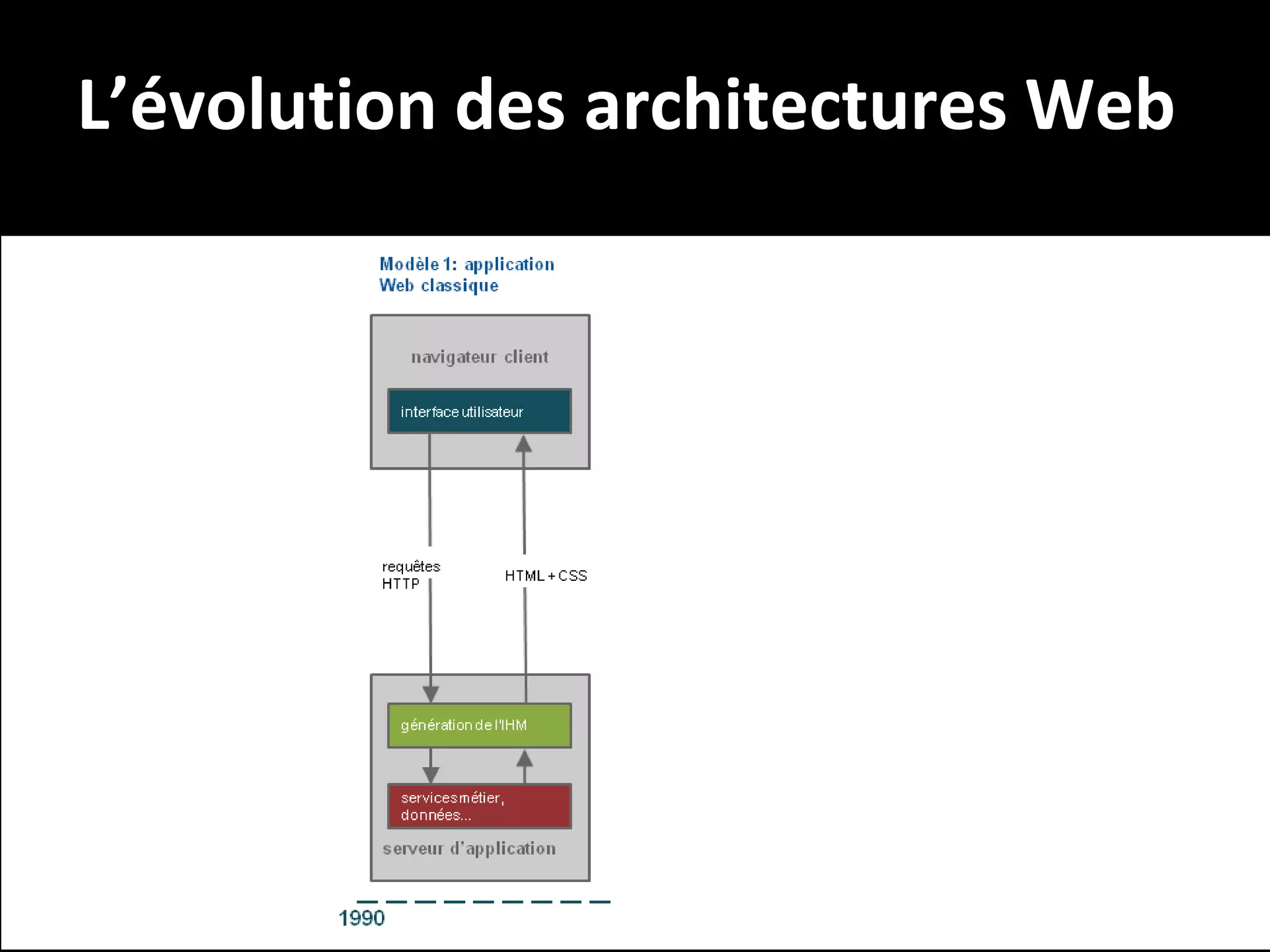 L’évolution des architectures Web

Modèle 1: application Web classique

navigateur client

interface utilisateur

requêtes HTTP

HTML + CSS

génération de l'IHM

services métier, données...

serveur d'application

1990